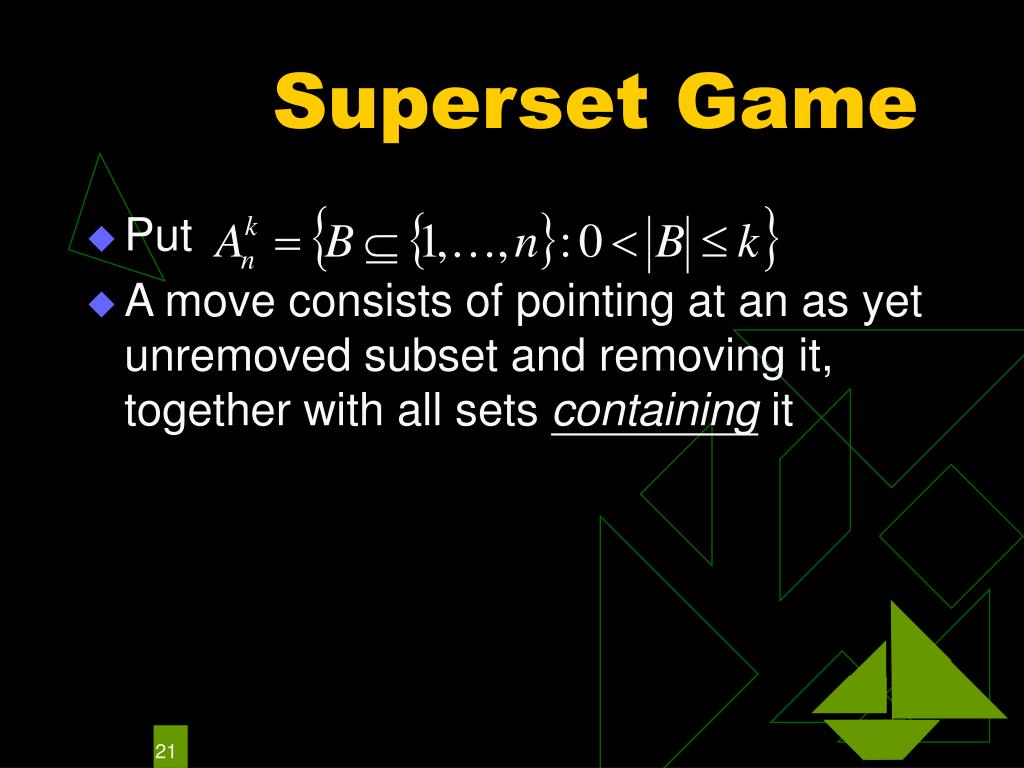 Superset Game

Put $A_n^k = \{B \subseteq \{1, \ldots, n\} : 0 < |B| \leq k\}$

A move consists of pointing at an as yet unremoved subset and removing it, together with all sets containing it

21